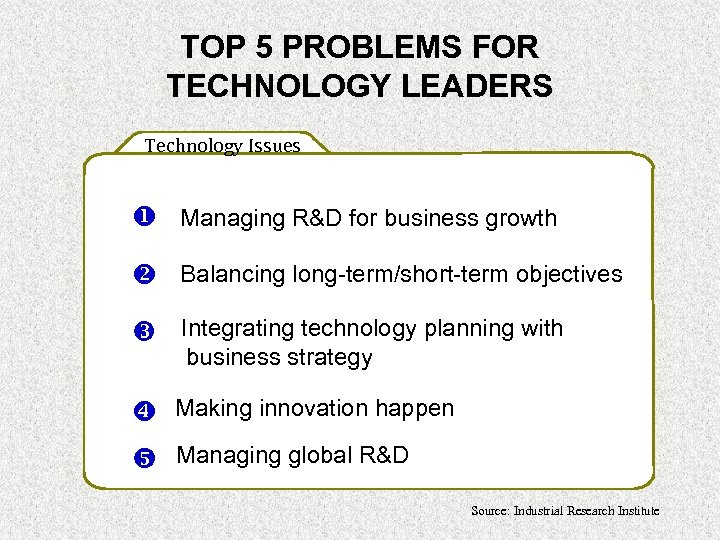 TOP 5 PROBLEMS FOR TECHNOLOGY LEADERS

Technology Issues

❶ Managing R&D for business growth

❷ Balancing long-term/short-term objectives

❸ Integrating technology planning with business strategy

❹ Making innovation happen

❺ Managing global R&D

Source: Industrial Research Institute